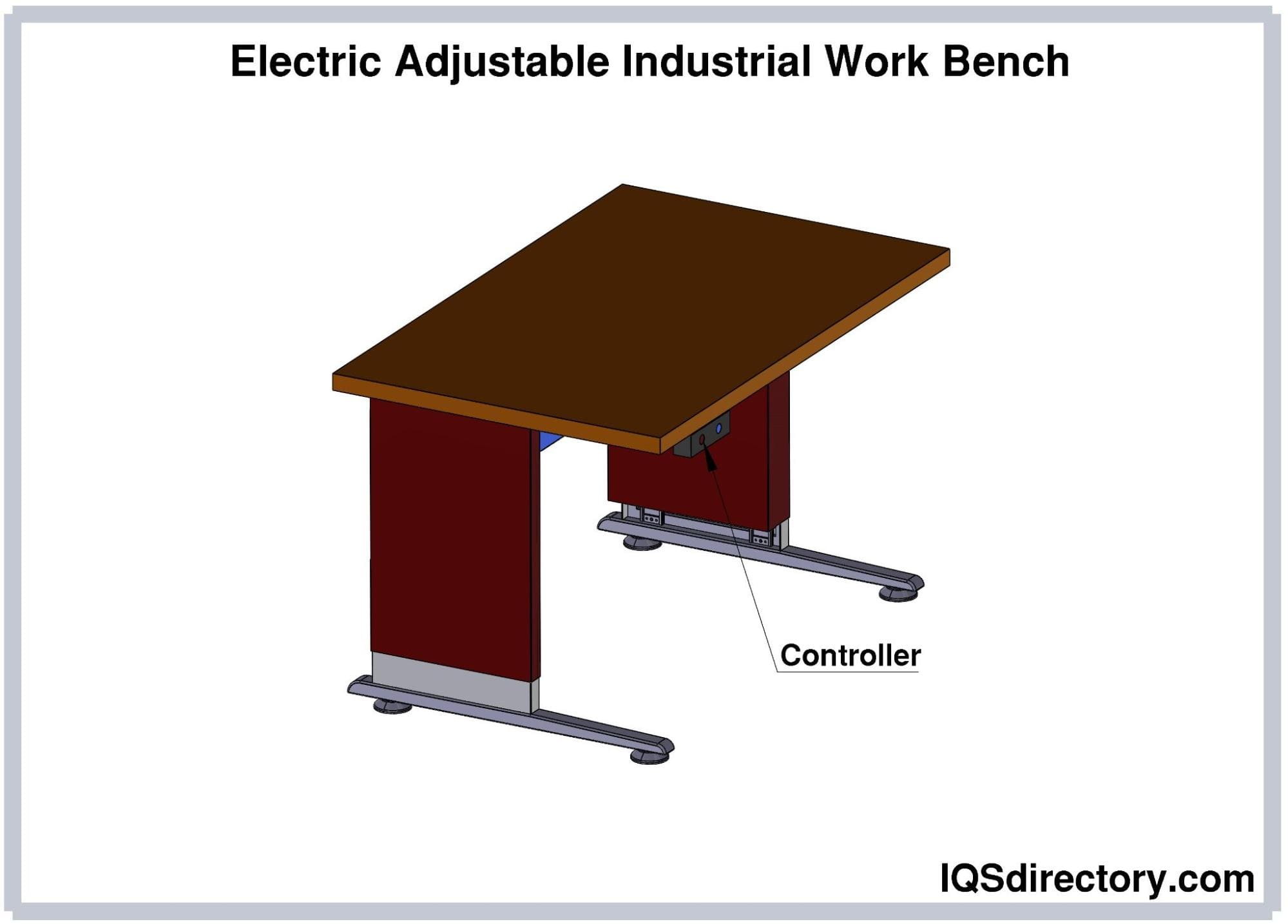 Electric Adjustable Industrial Work Bench

Controller

IQSdirectory.com